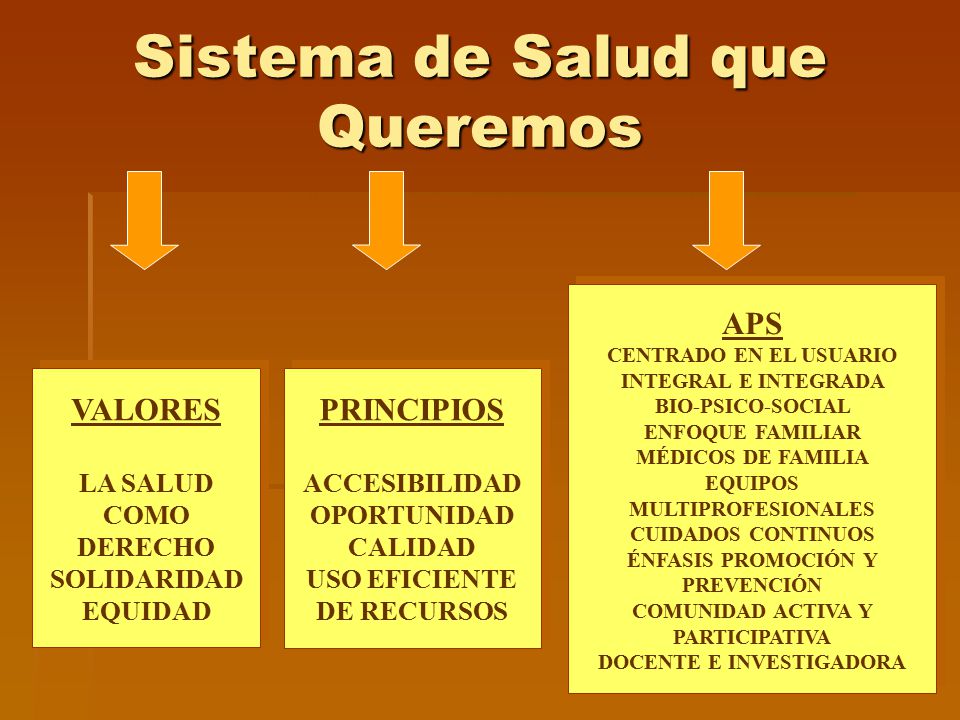 Sistema de Salud que Queremos

VALORES

LA SALUD COMO DERECHO
SOLIDARIDAD
EQUIDAD

PRINCIPIOS

ACCESIBILIDAD
OPORTUNIDAD
CALIDAD
USO EFICIENTE DE RECURSOS

APS
CENTRADO EN EL USUARIO
INTEGRAL E INTEGRADA
BIO-PSICO-SOCIAL
ENFOQUE FAMILIAR
MÉDICOS DE FAMILIA
EQUIPOS MULTIPROFESIONALES
CUIDADOS CONTINUOS
ÉNFASIS PROMOCIÓN Y PREVENCIÓN
COMUNIDAD ACTIVA Y PARTICIPATIVA
DOCENTE E INVESTIGADORA